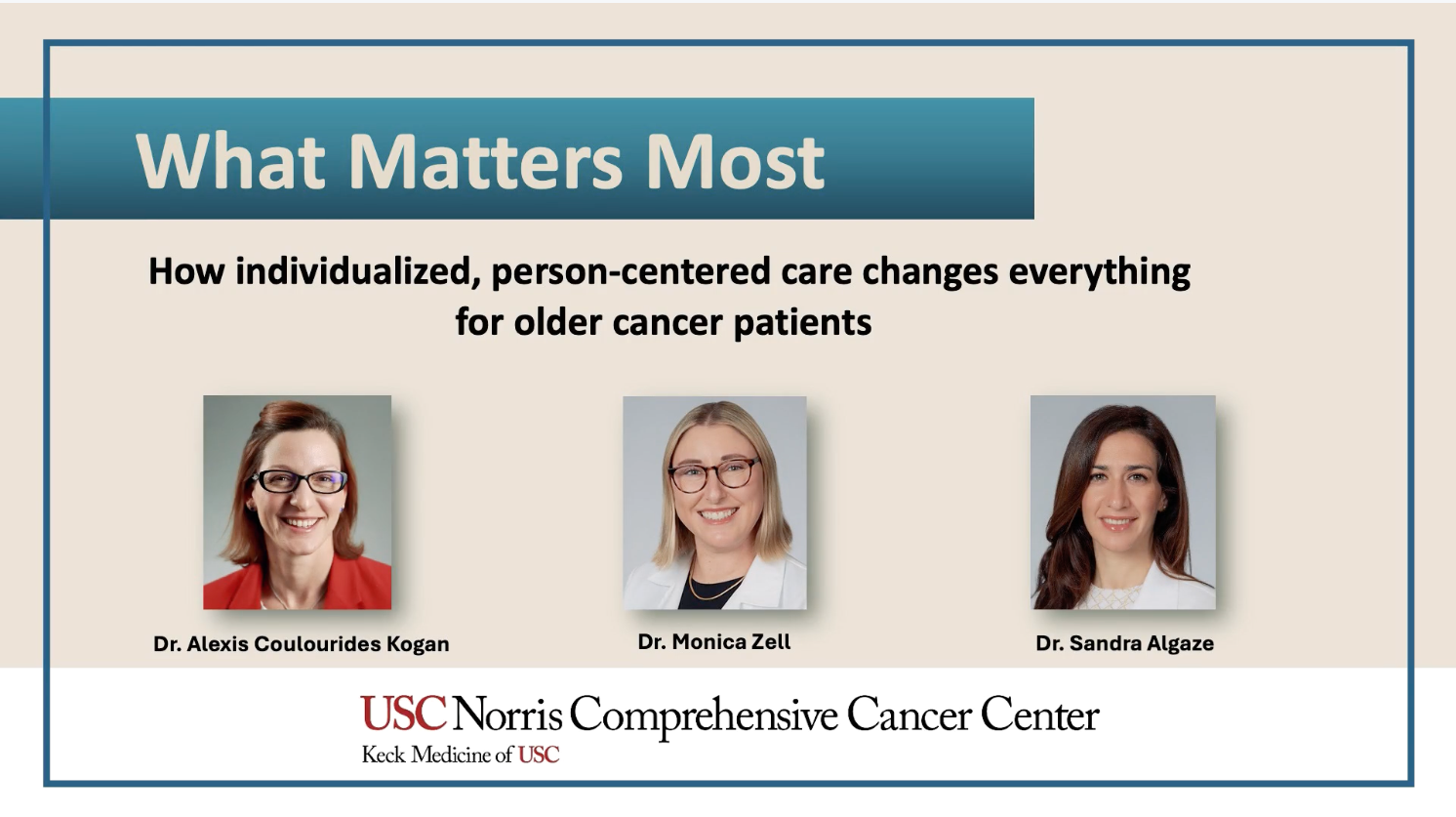 What Matters Most

How individualized, person-centered care changes everything for older cancer patients

Dr. Alexis Coulourides Kogan

Dr. Monica Zell

Dr. Sandra Algaze

USC Norris Comprehensive Cancer Center
Keck Medicine of USC